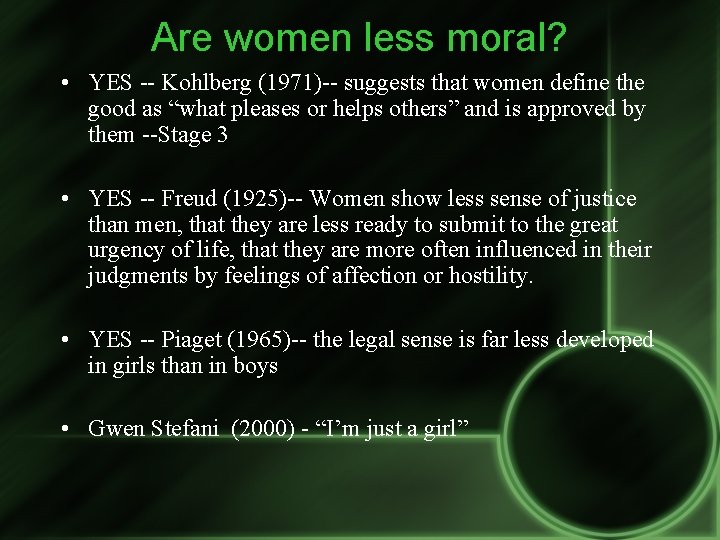 Are women less moral?

• YES -- Kohlberg (1971)-- suggests that women define the good as “what pleases or helps others” and is approved by them --Stage 3

• YES -- Freud (1925)-- Women show less sense of justice than men, that they are less ready to submit to the great urgency of life, that they are more often influenced in their judgments by feelings of affection or hostility.

• YES -- Piaget (1965)-- the legal sense is far less developed in girls than in boys

• Gwen Stefani (2000) - “I’m just a girl”